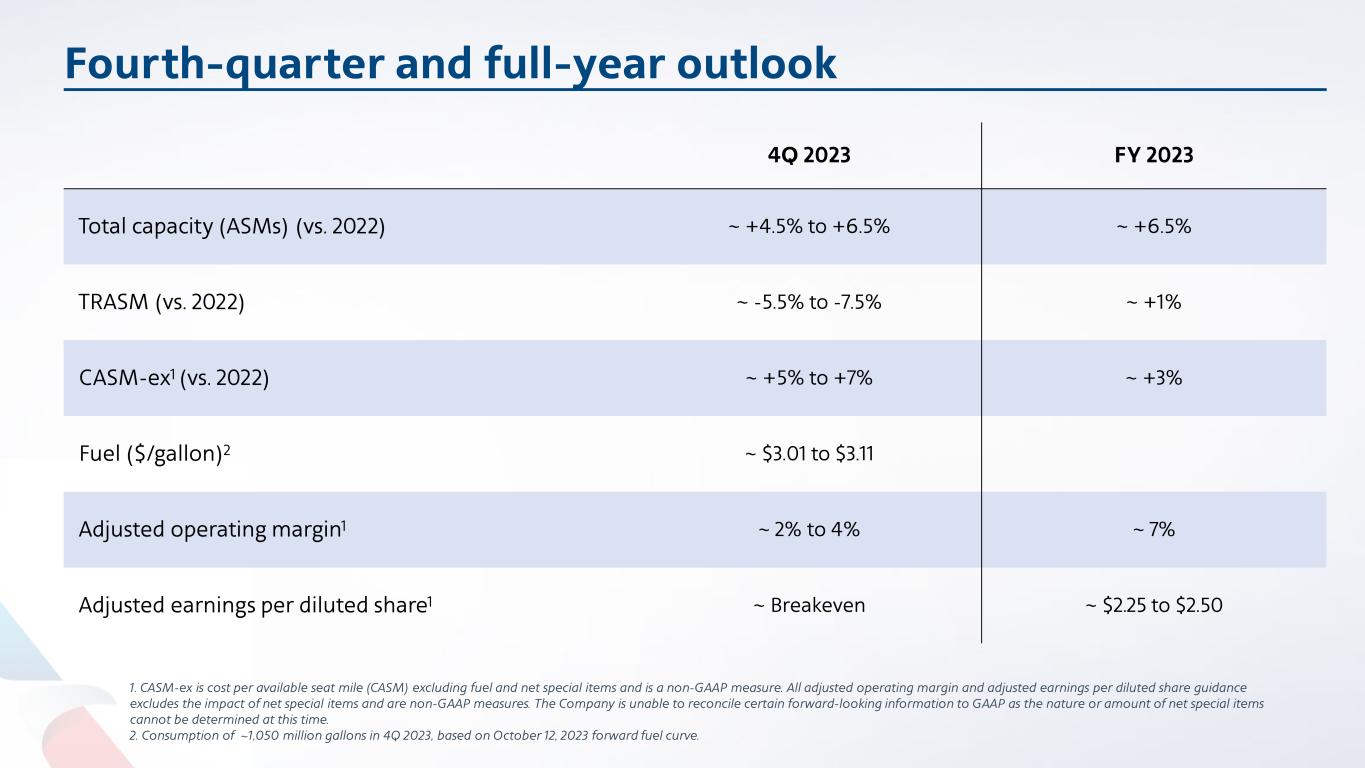 Fourth-quarter and full-year outlook

| | 4Q 2023 | FY 2023 |
|---|---|---|
| Total capacity (ASMs) (vs. 2022) | ~ +4.5% to +6.5% | ~ +6.5% |
| TRASM (vs. 2022) | ~ -5.5% to -7.5% | ~ +1% |
| CASM-ex$^1$ (vs. 2022) | ~ +5% to +7% | ~ +3% |
| Fuel (\$/gallon)$^2$ | ~ \$3.01 to \$3.11 | |
| Adjusted operating margin$^1$ | ~ 2% to 4% | ~ 7% |
| Adjusted earnings per diluted share$^1$ | ~ Breakeven | ~ \$2.25 to \$2.50 |

1. CASM-ex is cost per available seat mile (CASM) excluding fuel and net special items and is a non-GAAP measure. All adjusted operating margin and adjusted earnings per diluted share guidance excludes the impact of net special items and are non-GAAP measures. The Company is unable to reconcile certain forward-looking information to GAAP as the nature or amount of net special items cannot be determined at this time.
2. Consumption of ~1,050 million gallons in 4Q 2023, based on October 12, 2023 forward fuel curve.